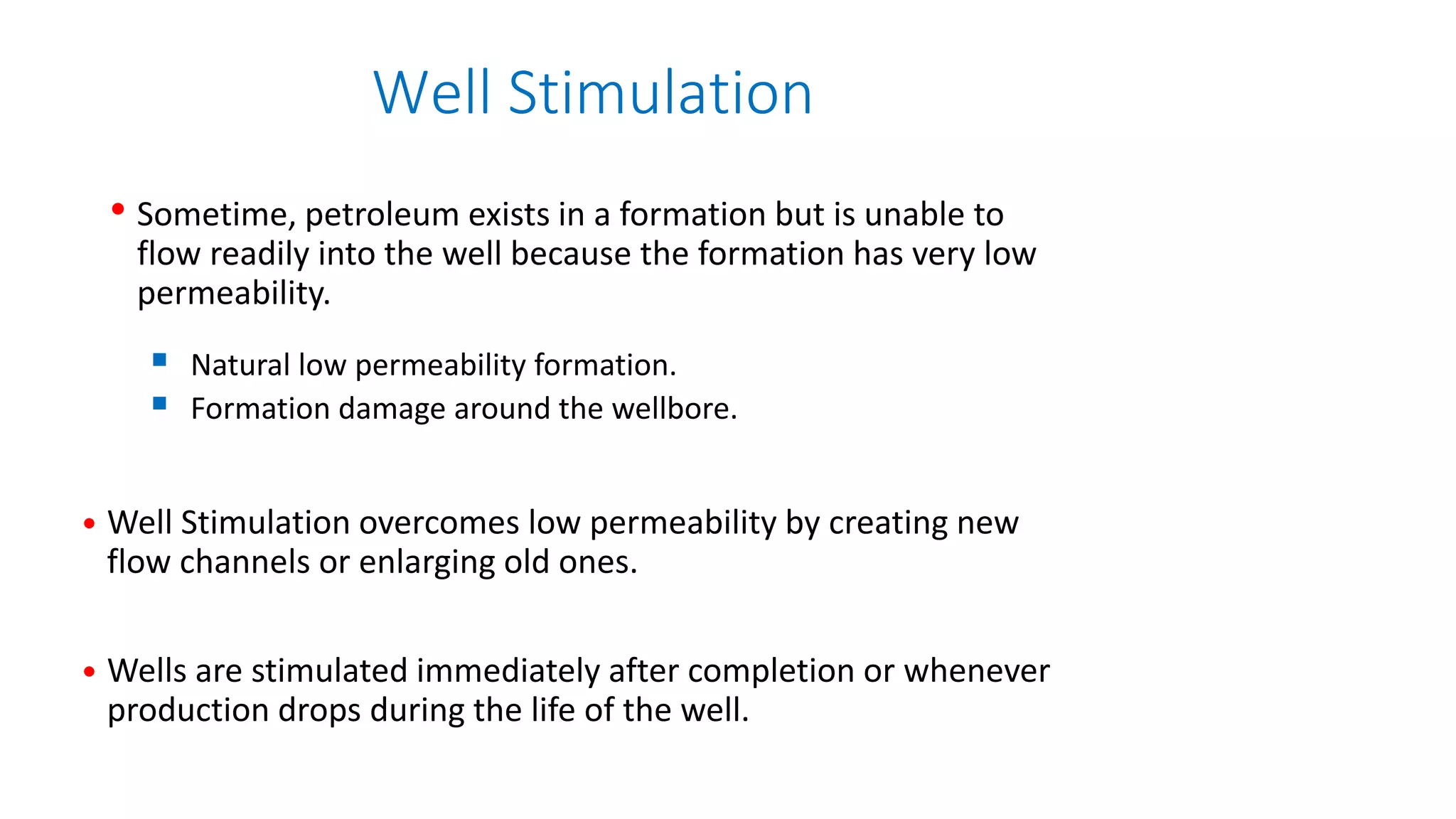 Well Stimulation

• Sometime, petroleum exists in a formation but is unable to flow readily into the well because the formation has very low permeability.

▪ Natural low permeability formation.
▪ Formation damage around the wellbore.

• Well Stimulation overcomes low permeability by creating new flow channels or enlarging old ones.

• Wells are stimulated immediately after completion or whenever production drops during the life of the well.